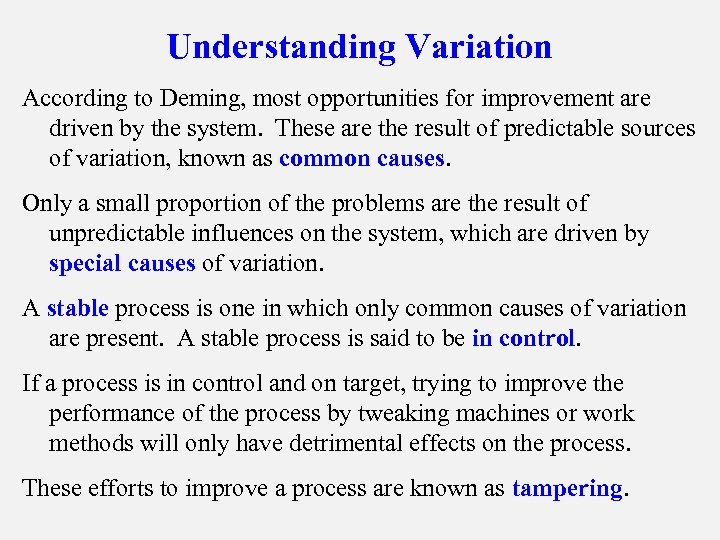 Understanding Variation

According to Deming, most opportunities for improvement are driven by the system. These are the result of predictable sources of variation, known as common causes.

Only a small proportion of the problems are the result of unpredictable influences on the system, which are driven by special causes of variation.

A stable process is one in which only common causes of variation are present. A stable process is said to be in control.

If a process is in control and on target, trying to improve the performance of the process by tweaking machines or work methods will only have detrimental effects on the process.

These efforts to improve a process are known as tampering.